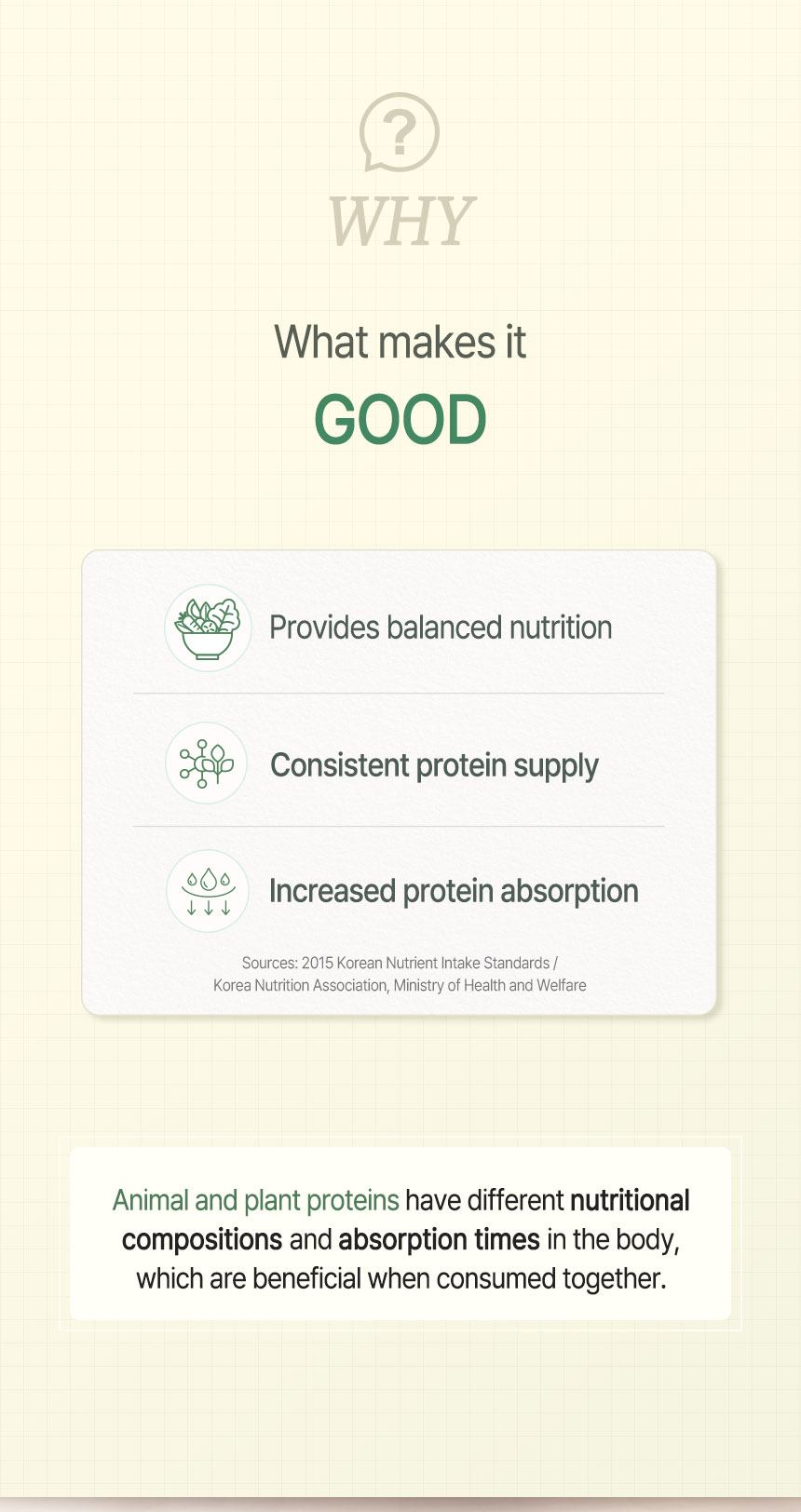 ?

WHY

What makes it

GOOD

Provides balanced nutrition

Consistent protein supply

Increased protein absorption

Sources: 2015 Korean Nutrient Intake Standards / Korea Nutrition Association, Ministry of Health and Welfare

Animal and plant proteins have different nutritional compositions and absorption times in the body, which are beneficial when consumed together.